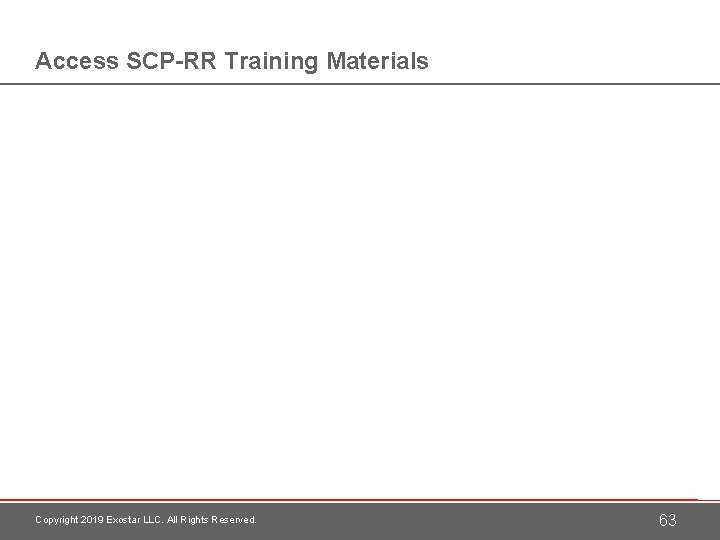 Access SCP-RR Training Materials

Copyright 2019 Exostar LLC. All Rights Reserved.

63